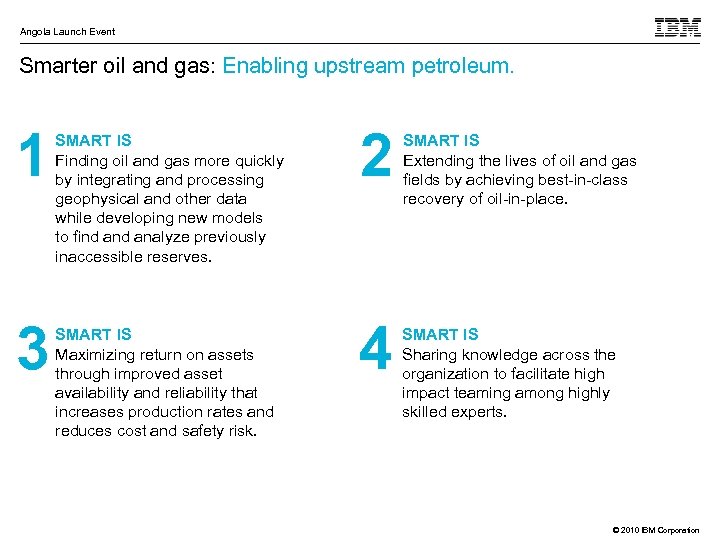 Angola Launch Event

IBM

Smarter oil and gas: Enabling upstream petroleum.

1
SMART IS
Finding oil and gas more quickly by integrating and processing geophysical and other data while developing new models to find and analyze previously inaccessible reserves.

2
SMART IS
Extending the lives of oil and gas fields by achieving best-in-class recovery of oil-in-place.

3
SMART IS
Maximizing return on assets through improved asset availability and reliability that increases production rates and reduces cost and safety risk.

4
SMART IS
Sharing knowledge across the organization to facilitate high impact teaming among highly skilled experts.

© 2010 IBM Corporation